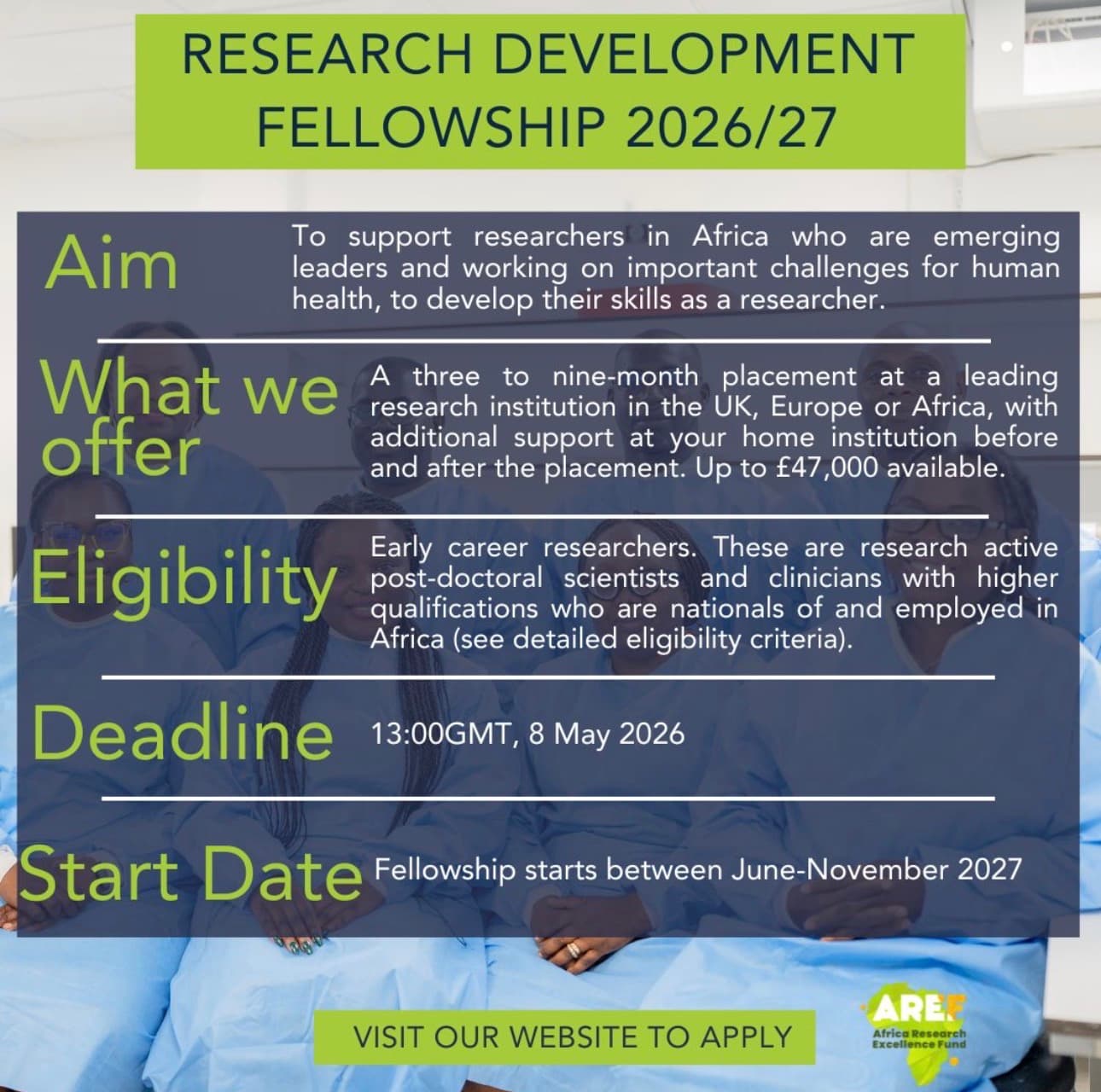 RESEARCH DEVELOPMENT FELLOWSHIP 2026/27

Aim

To support researchers in Africa who are emerging leaders and working on important challenges for human health, to develop their skills as a researcher.

What we offer

A three to nine-month placement at a leading research institution in the UK, Europe or Africa, with additional support at your home institution before and after the placement. Up to £47,000 available.

Eligibility

Early career researchers. These are research active post-doctoral scientists and clinicians with higher qualifications who are nationals of and employed in Africa (see detailed eligibility criteria).

Deadline

13:00GMT, 8 May 2026

Start Date

Fellowship starts between June-November 2027

VISIT OUR WEBSITE TO APPLY

AREF
Africa Research Excellence Fund